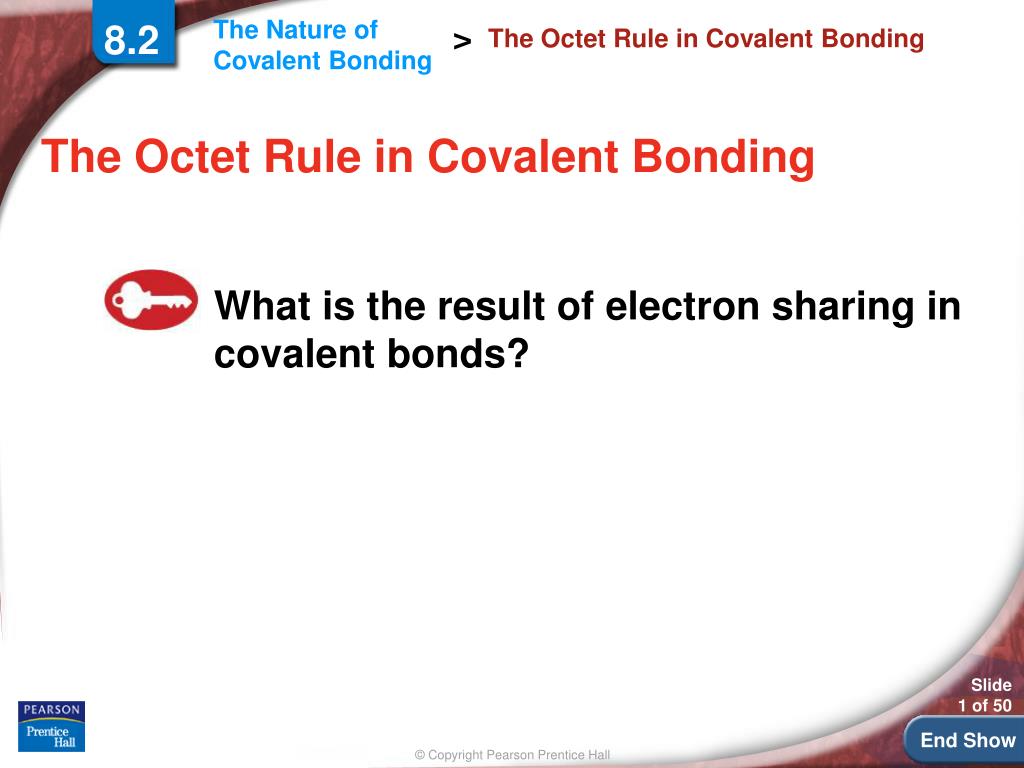 8.2 The Nature of Covalent Bonding > The Octet Rule in Covalent Bonding

The Octet Rule in Covalent Bonding

What is the result of electron sharing in covalent bonds?

PEARSON
Prentice Hall

© Copyright Pearson Prentice Hall

Slide 1 of 50

End Show